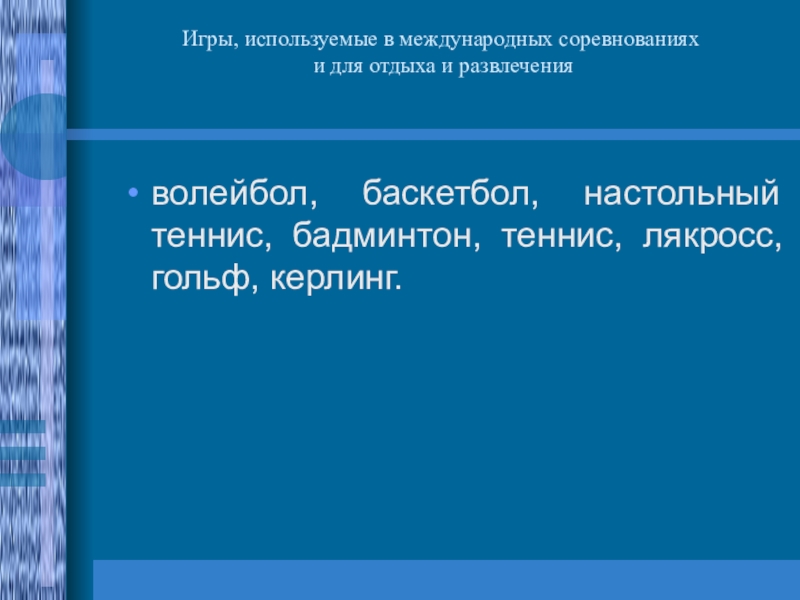 Игры, используемые в международных соревнованиях и для отдыха и развлечения

• волейбол, баскетбол, настольный теннис, бадминтон, теннис, лякросс, гольф, керлинг.